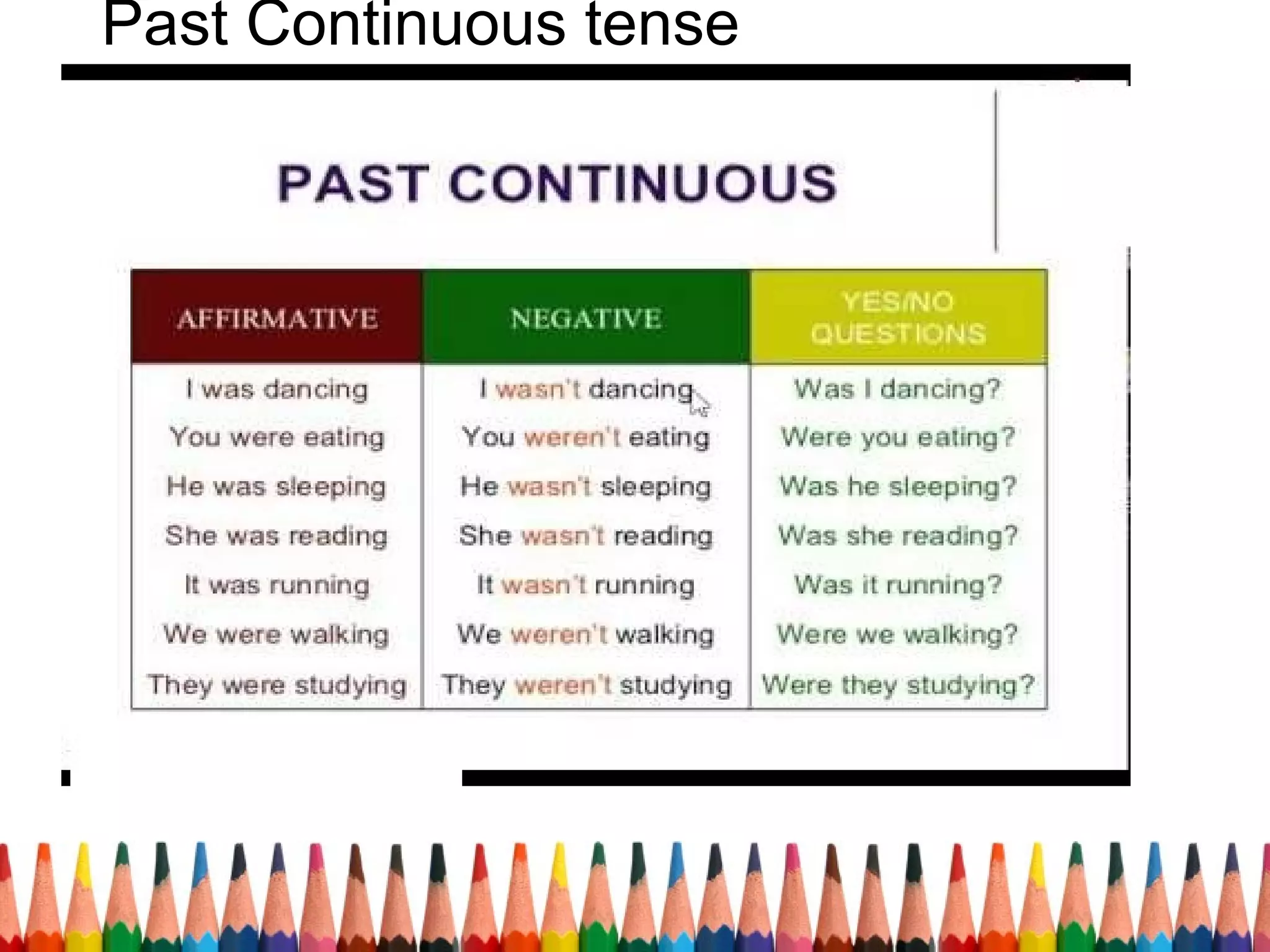 Past Continuous tense

PAST CONTINUOUS

| AFFIRMATIVE | NEGATIVE | YES/NO QUESTIONS |
|---|---|---|
| I was dancing | I wasn't dancing | Was I dancing? |
| You were eating | You weren't eating | Were you eating? |
| He was sleeping | He wasn't sleeping | Was he sleeping? |
| She was reading | She wasn't reading | Was she reading? |
| It was running | It wasn't running | Was it running? |
| We were walking | We weren't walking | Were we walking? |
| They were studying | They weren't studying | Were they studying? |